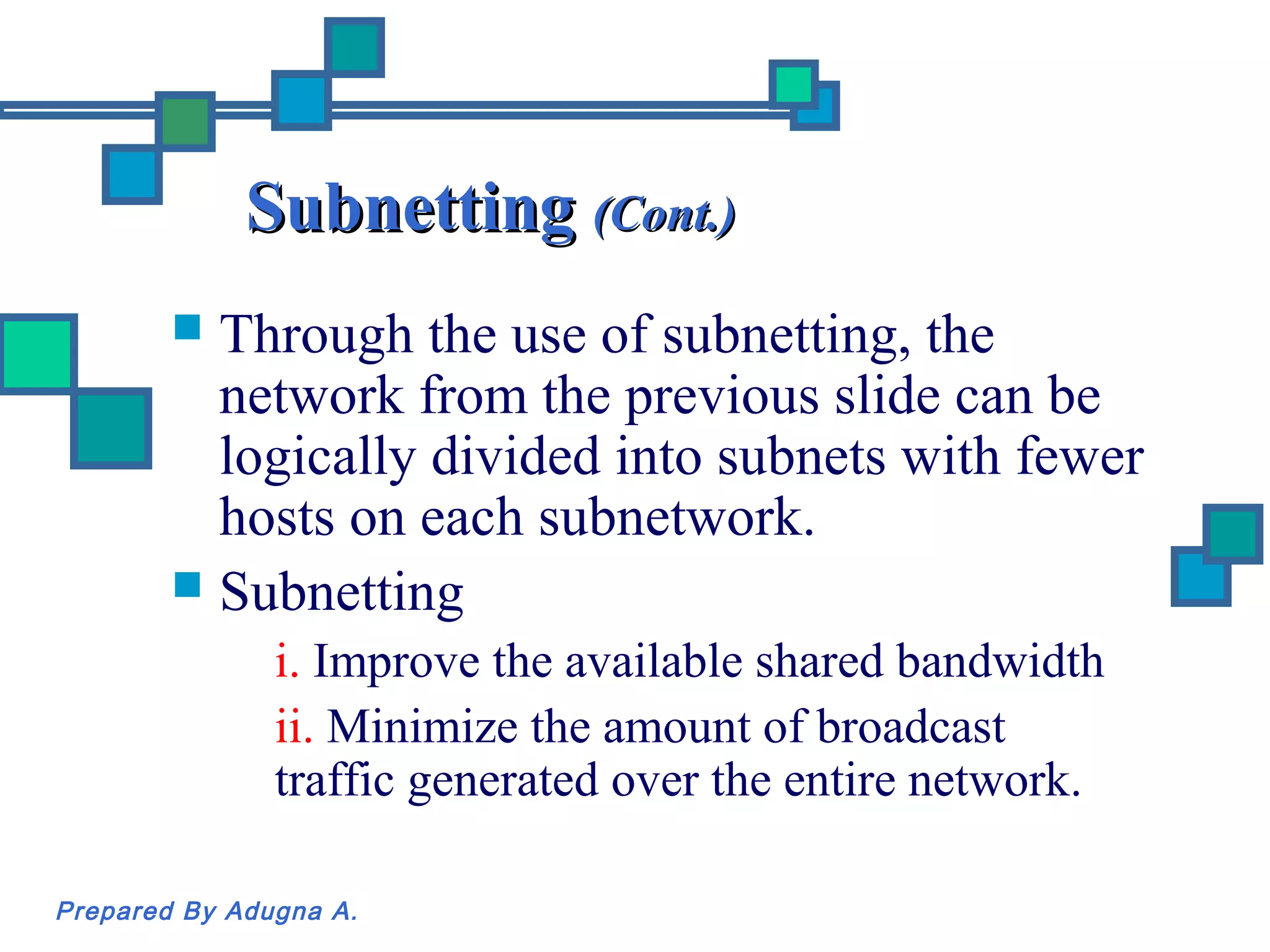 Subnetting (Cont.)

Through the use of subnetting, the network from the previous slide can be logically divided into subnets with fewer hosts on each subnetwork.

Subnetting

i. Improve the available shared bandwidth

ii. Minimize the amount of broadcast traffic generated over the entire network.

Prepared By Adugna A.